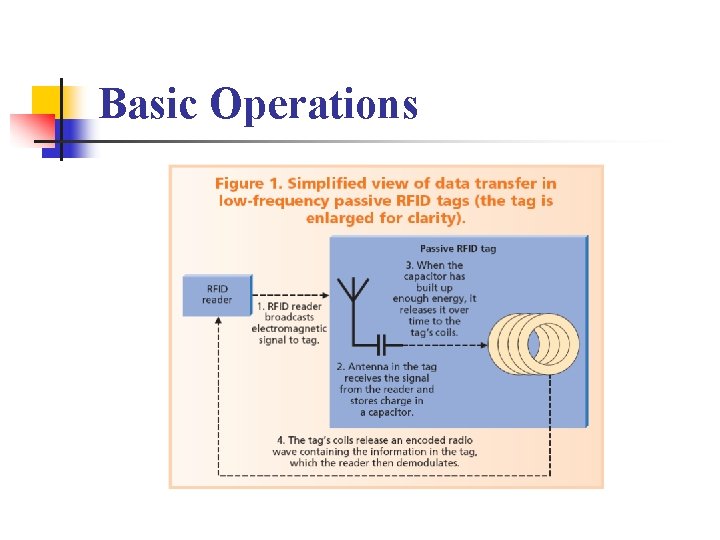 Basic Operations

Figure 1. Simplified view of data transfer in low-frequency passive RFID tags (the tag is enlarged for clarity).

Passive RFID tag

RFID reader

1. RFID reader broadcasts electromagnetic signal to tag.

3. When the capacitor has built up enough energy, it releases it over time to the tag's coils.

2. Antenna in the tag receives the signal from the reader and stores charge in a capacitor.

4. The tag's coils release an encoded radio wave containing the information in the tag, which the reader then demodulates.